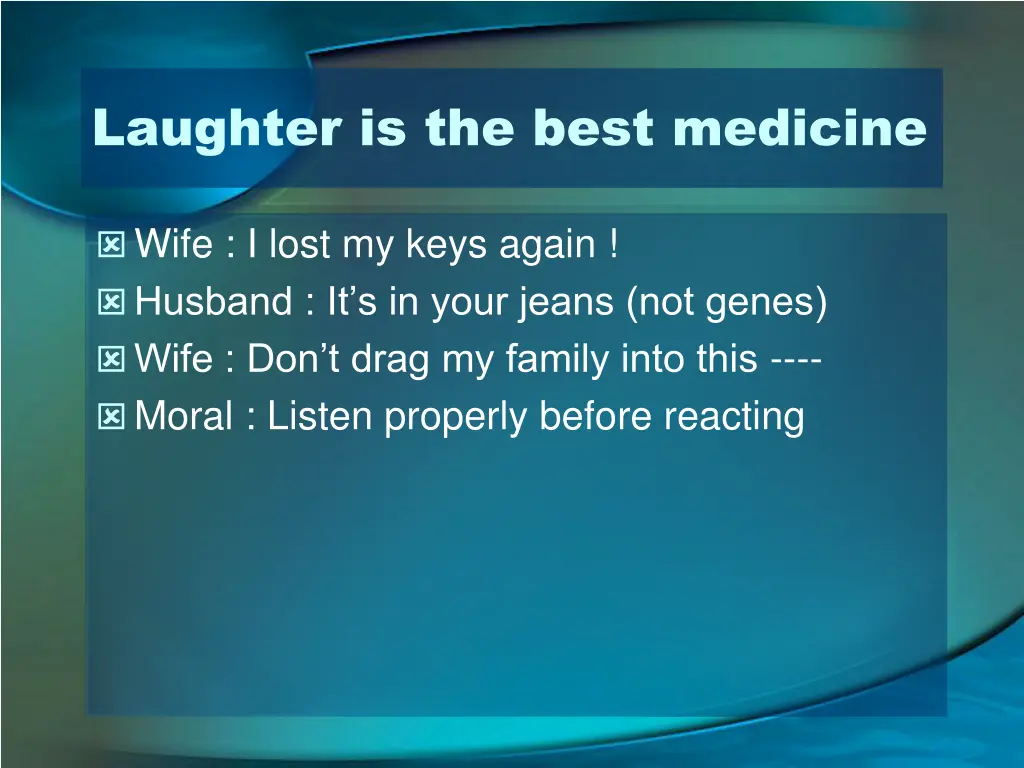 Laughter is the best medicine

Wife : I lost my keys again !
Husband : It’s in your jeans (not genes)
Wife : Don’t drag my family into this ----
Moral : Listen properly before reacting